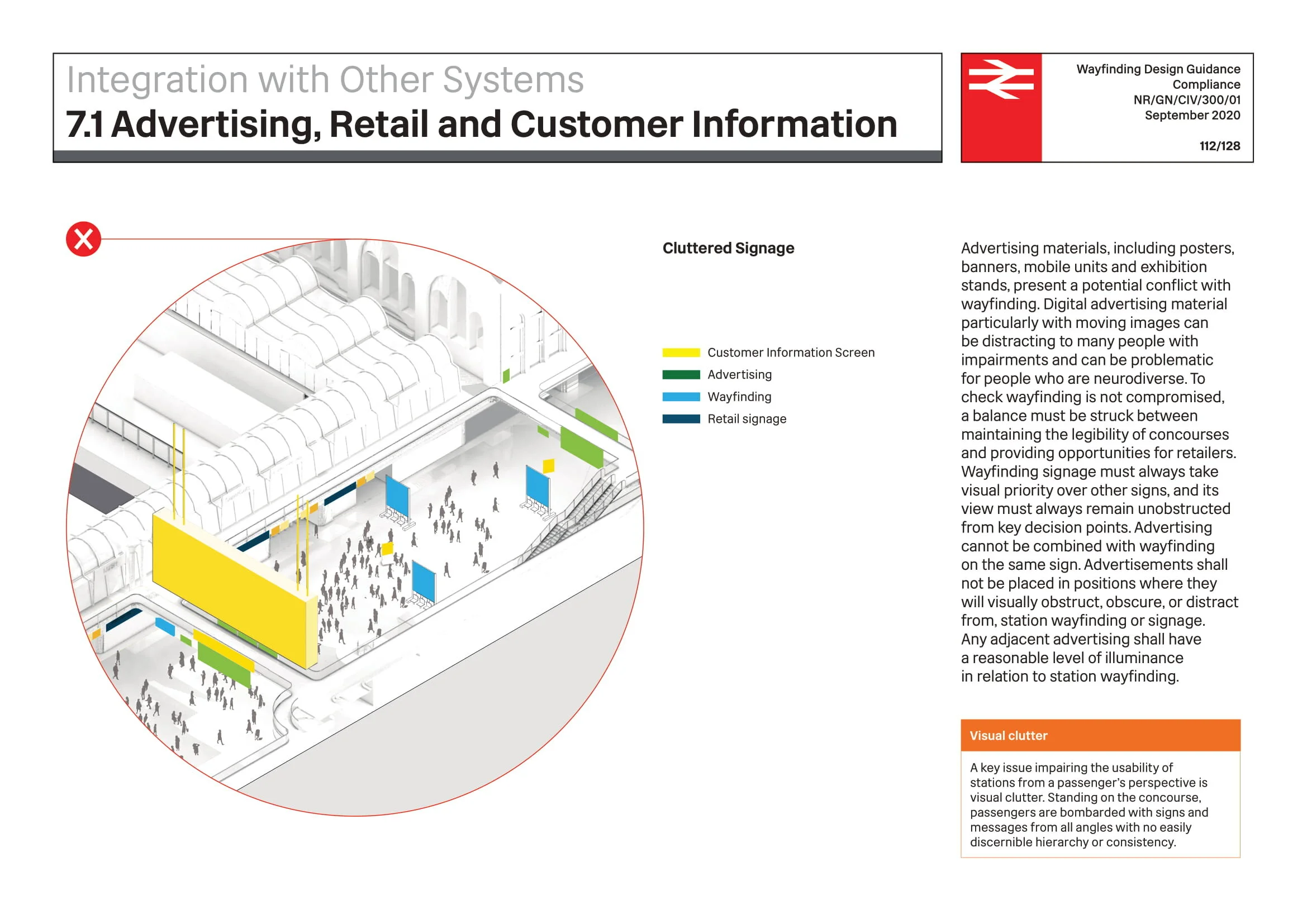 Integration with Other Systems
7.1 Advertising, Retail and Customer Information

Wayfinding Design Guidance
Compliance
NR/GN/CIV/300/01
September 2020

112/128

Cluttered Signage

Customer Information Screen
Advertising
Wayfinding
Retail signage

Advertising materials, including posters, banners, mobile units and exhibition stands, present a potential conflict with wayfinding. Digital advertising material particularly with moving images can be distracting to many people with impairments and can be problematic for people who are neurodiverse. To check wayfinding is not compromised, a balance must be struck between maintaining the legibility of concourses and providing opportunities for retailers. Wayfinding signage must always take visual priority over other signs, and its view must always remain unobstructed from key decision points. Advertising cannot be combined with wayfinding on the same sign. Advertisements shall not be placed in positions where they will visually obstruct, obscure, or distract from, station wayfinding or signage. Any adjacent advertising shall have a reasonable level of illuminance in relation to station wayfinding.

Visual clutter

A key issue impairing the usability of stations from a passenger's perspective is visual clutter. Standing on the concourse, passengers are bombarded with signs and messages from all angles with no easily discernible hierarchy or consistency.